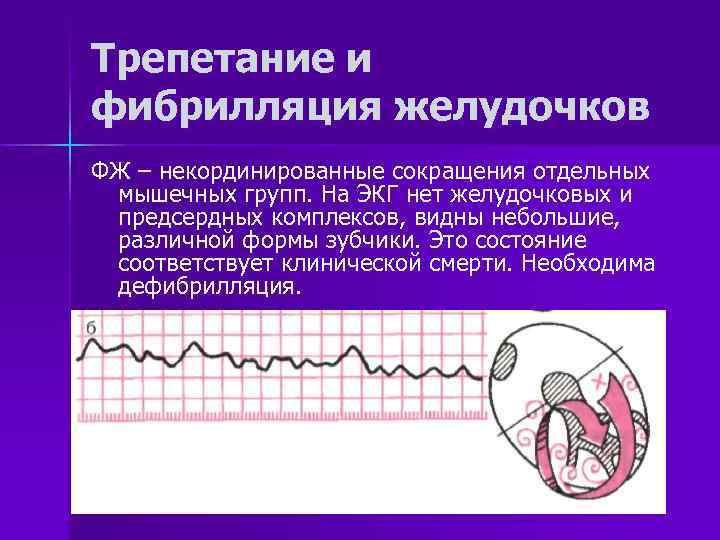 Трепетание и фибрилляция желудочков

ФЖ – некординированные сокращения отдельных мышечных групп. На ЭКГ нет желудочковых и предсердных комплексов, видны небольшие, различной формы зубчики. Это состояние соответствует клинической смерти. Необходима дефибрилляция.

б